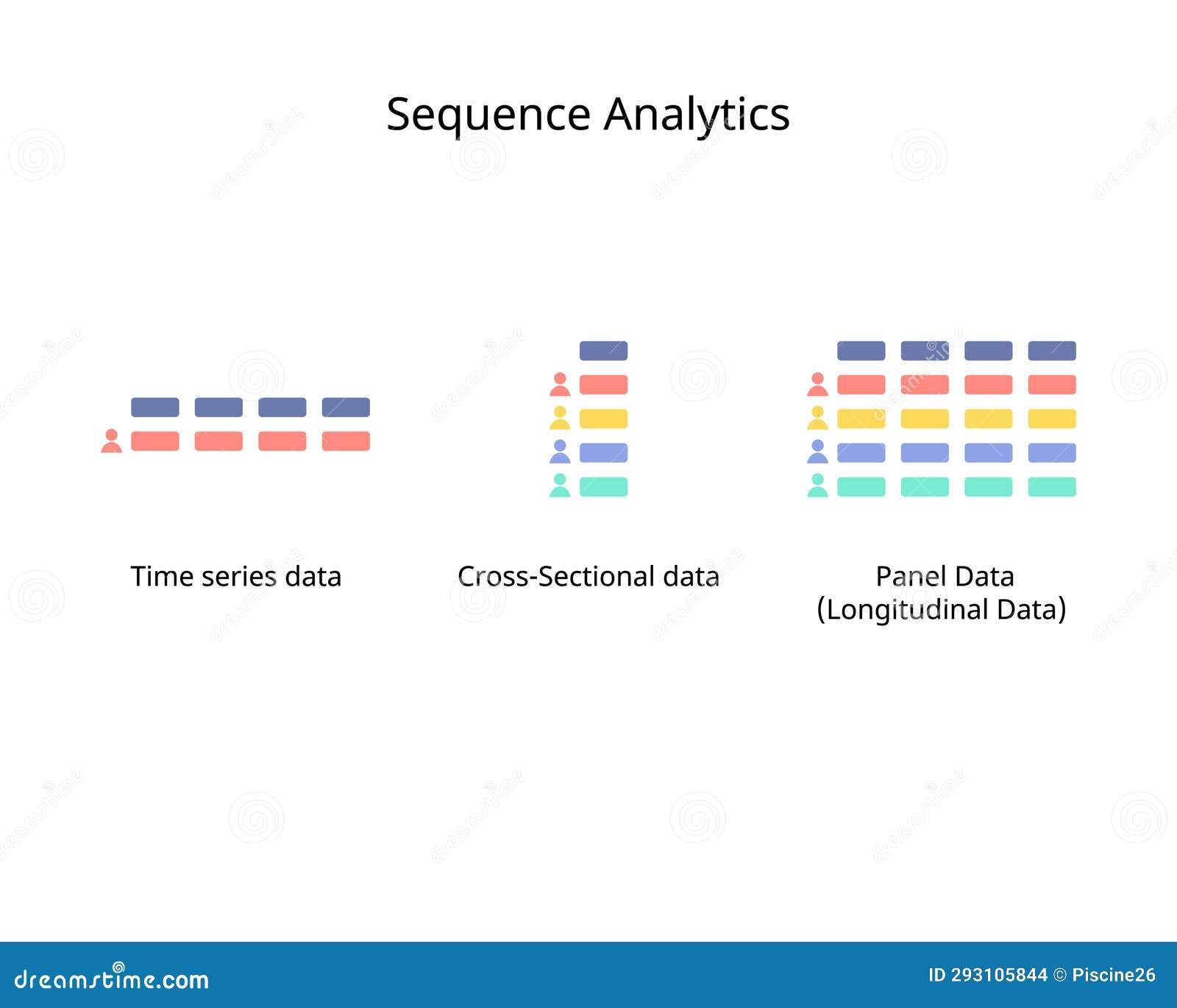 Sequence Analytics

Time series data

Cross-Sectional data

Panel Data
(Longitudinal Data)

dreamstime.com

ID 293105844 © Piscine26